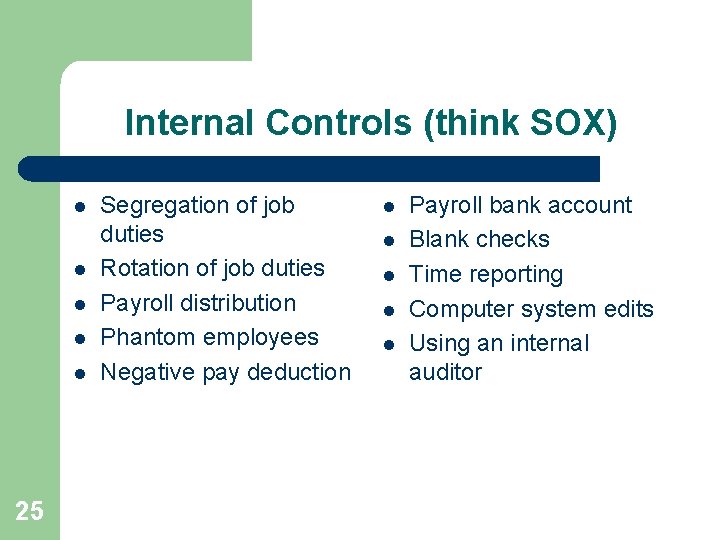 Internal Controls (think SOX)

- Segregation of job duties
- Rotation of job duties
- Payroll distribution
- Phantom employees
- Negative pay deduction

- Payroll bank account
- Blank checks
- Time reporting
- Computer system edits
- Using an internal auditor

25